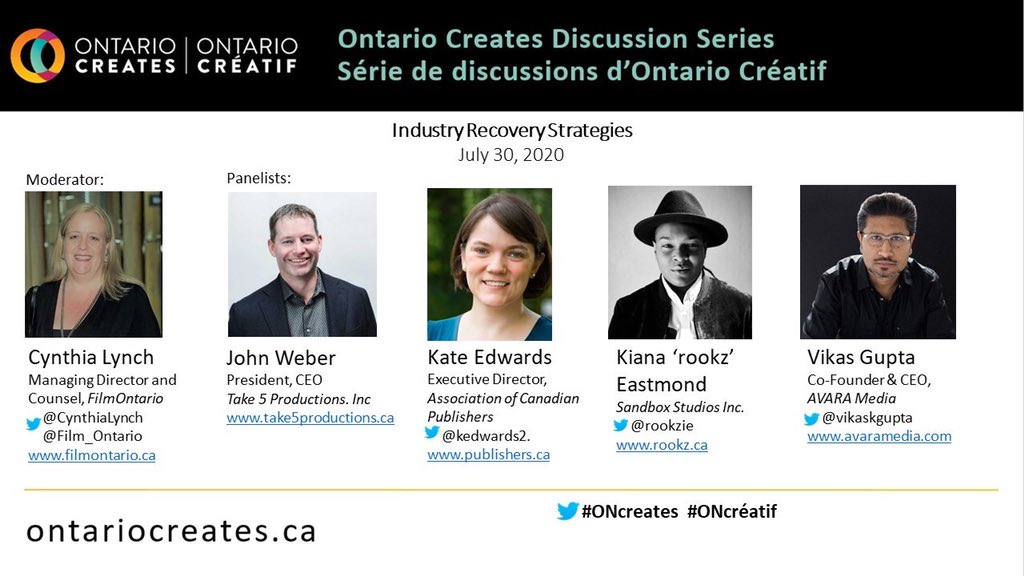 ONTARIO CREATES | ONTARIO CRÉATIF

Ontario Creates Discussion Series
Série de discussions d'Ontario Créatif

Industry Recovery Strategies
July 30, 2020

Moderator:

Cynthia Lynch
Managing Director and Counsel, FilmOntario
@CynthiaLynch
@Film_Ontario
www.filmontario.ca

Panelists:

John Weber
President, CEO
Take 5 Productions. Inc
www.take5productions.ca

Kate Edwards
Executive Director, Association of Canadian Publishers
@kedwards2.
www.publishers.ca

Kiana 'rookz' Eastmond
Sandbox Studios Inc.
@rookzie
www.rookz.ca

Vikas Gupta
Co-Founder & CEO, AVARA Media
@vikaskgupta
www.avaramedia.com

ontariocreates.ca

#ONcreates #ONcréatif